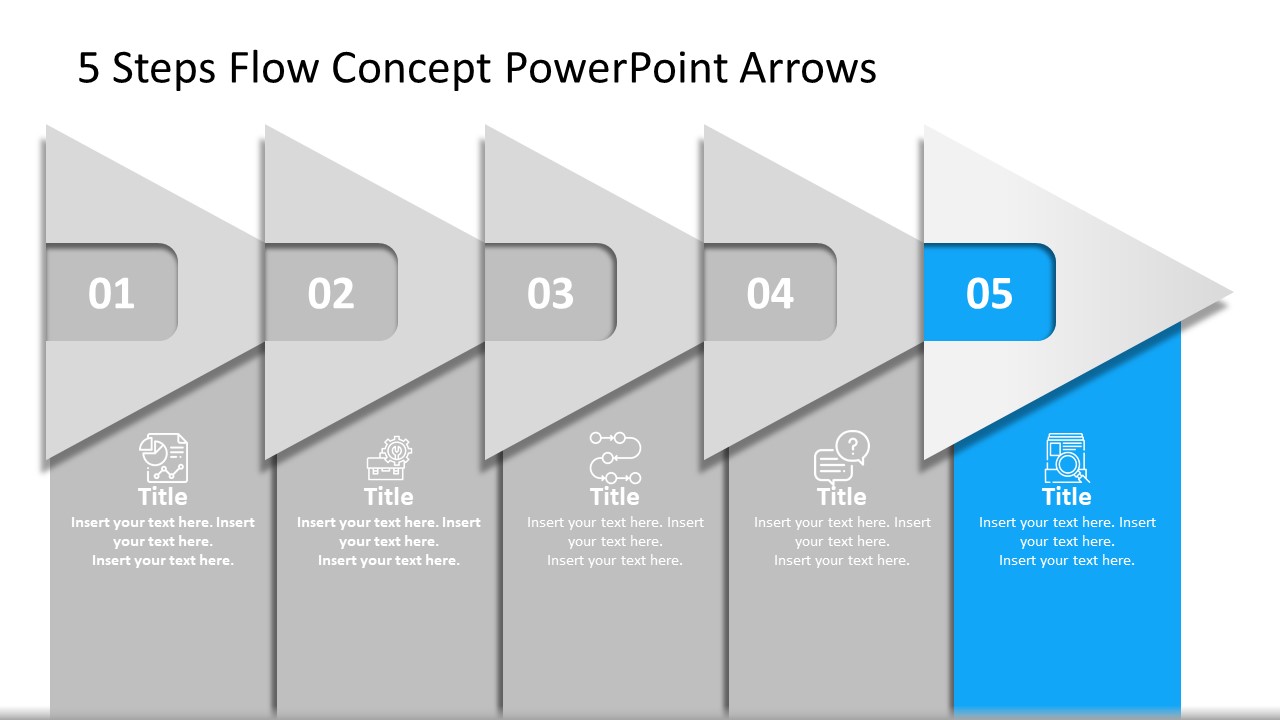 5 Steps Flow Concept PowerPoint Arrows

01

02

03

04

05

Title

Insert your text here. Insert your text here.
Insert your text here.

Title

Insert your text here. Insert your text here.
Insert your text here.

Title

Insert your text here. Insert your text here.
Insert your text here.

Title

Insert your text here. Insert your text here.
Insert your text here.

Title

Insert your text here. Insert your text here.
Insert your text here.